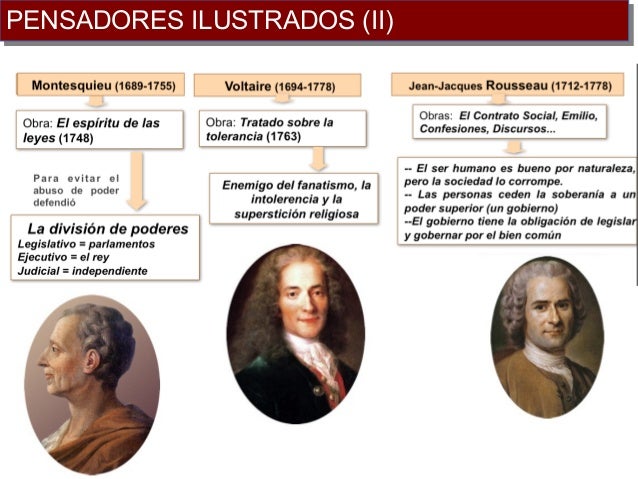 PENSADORES ILUSTRADOS (II)

Montesquieu (1689-1755)

Obra: El espíritu de las leyes (1748)

Para evitar el abuso de poder defendió

La división de poderes
Legislativo = parlamentos
Ejecutivo = el rey
Judicial = independiente

Voltaire (1694-1778)

Obra: Tratado sobre la tolerancia (1763)

Enemigo del fanatismo, la intolerencia y la superstición religiosa

Jean-Jacques Rousseau (1712-1778)

Obras: El Contrato Social, Emilio, Confesiones, Discursos...

-- El ser humano es bueno por naturaleza, pero la sociedad lo corrompe.
-- Las personas ceden la soberanía a un poder superior (un gobierno)
--El gobierno tiene la obligación de legislar y gobernar por el bien común